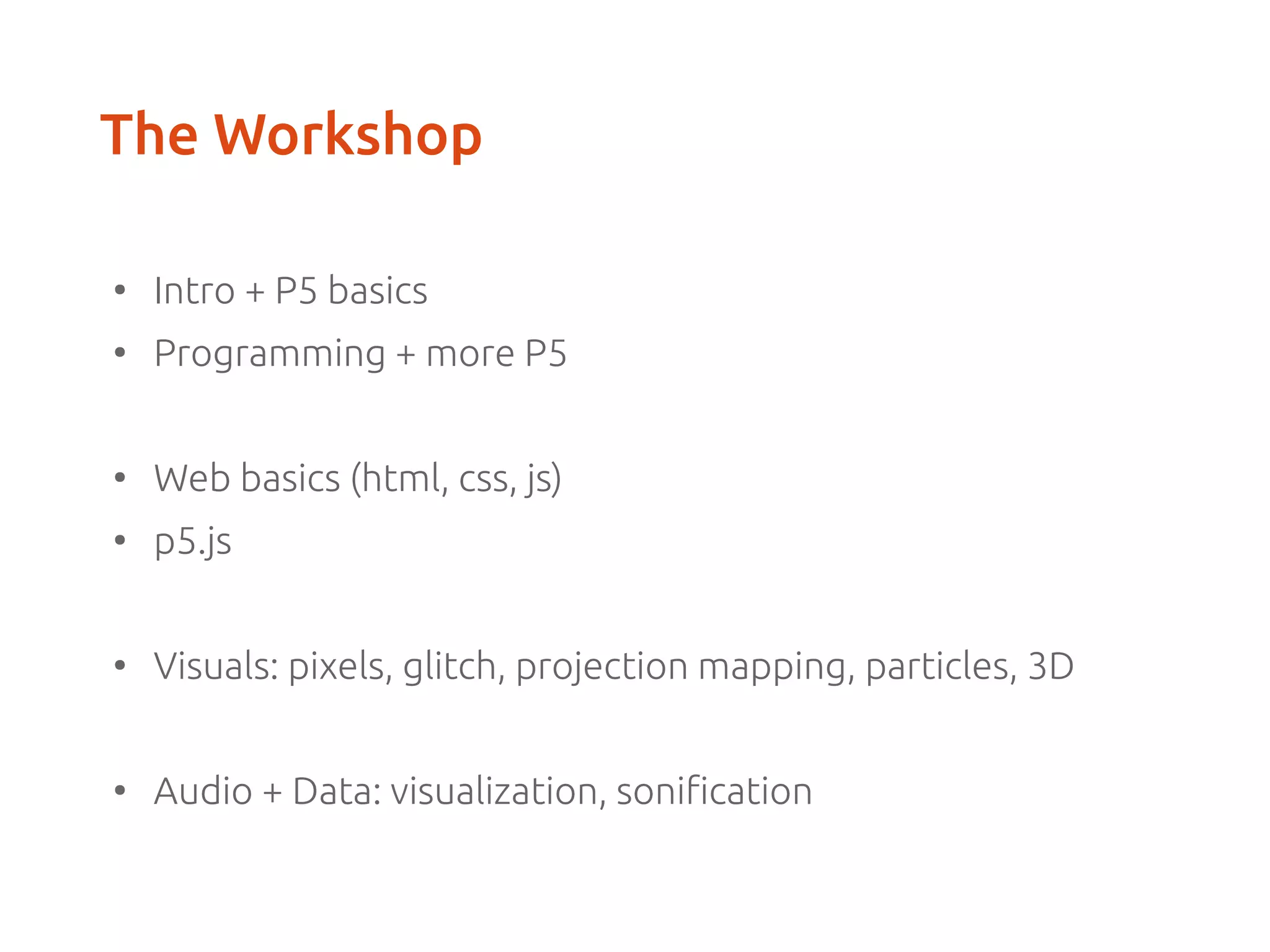 The Workshop

• Intro + P5 basics
• Programming + more P5

• Web basics (html, css, js)
• p5.js

• Visuals: pixels, glitch, projection mapping, particles, 3D

• Audio + Data: visualization, sonification